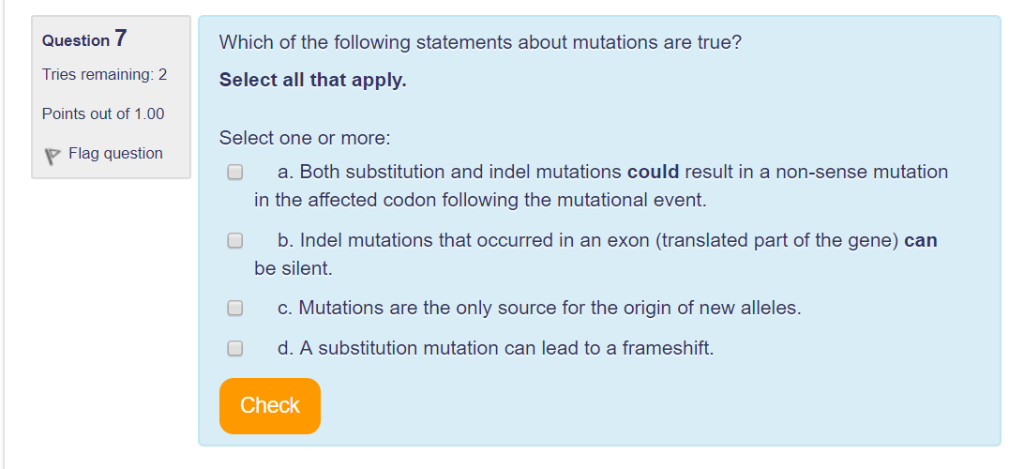 Question 7
Tries remaining: 2
Points out of 1.00
Flag question

Which of the following statements about mutations are true?

Select all that apply.

Select one or more:

a. Both substitution and indel mutations could result in a non-sense mutation in the affected codon following the mutational event.

b. Indel mutations that occurred in an exon (translated part of the gene) can be silent.

c. Mutations are the only source for the origin of new alleles.

d. A substitution mutation can lead to a frameshift.

Check